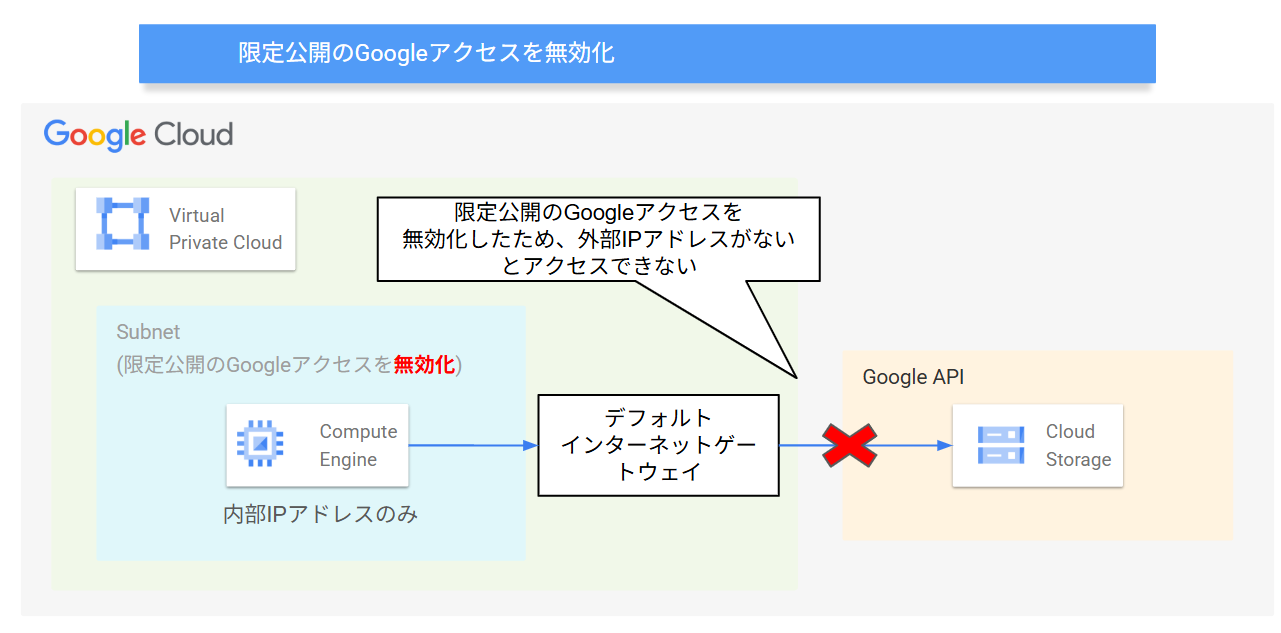 限定公開のGoogleアクセスを無効化

Google Cloud

Virtual Private Cloud

限定公開のGoogleアクセスを無効化したため、外部IPアドレスがないとアクセスできない

Subnet
(限定公開のGoogleアクセスを無効化)

Compute Engine

内部IPアドレスのみ

デフォルト インターネットゲートウェイ

Google API

Cloud Storage